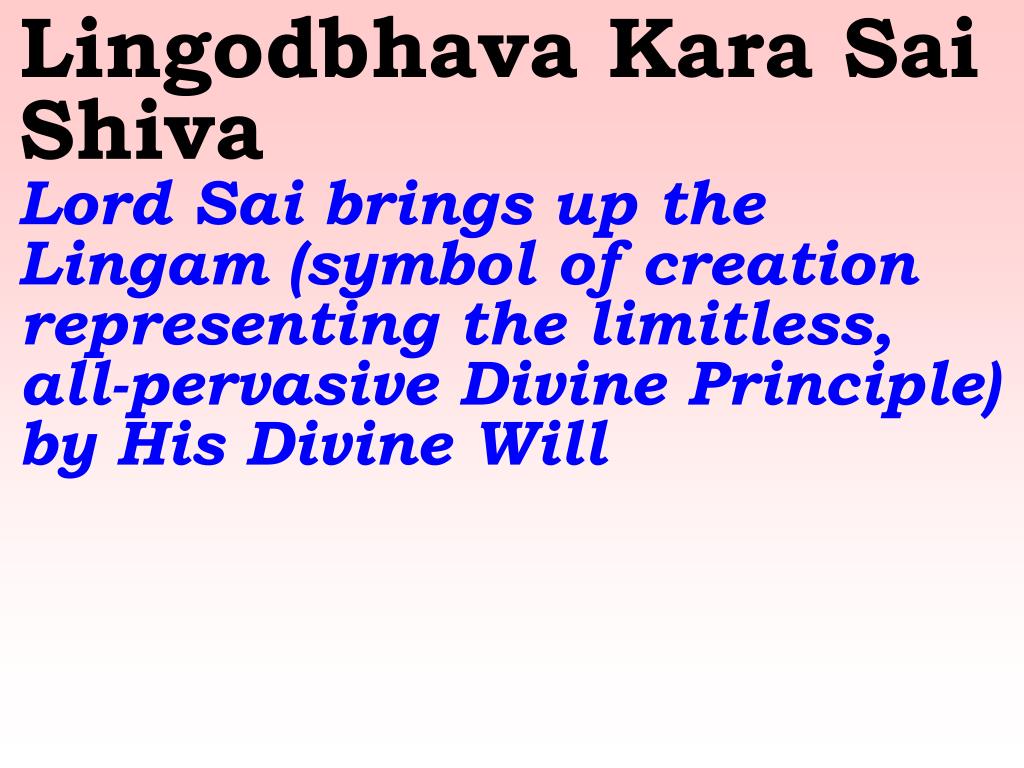 Lingodbhava Kara Sai Shiva

Lord Sai brings up the Lingam (symbol of creation representing the limitless, all-pervasive Divine Principle) by His Divine Will